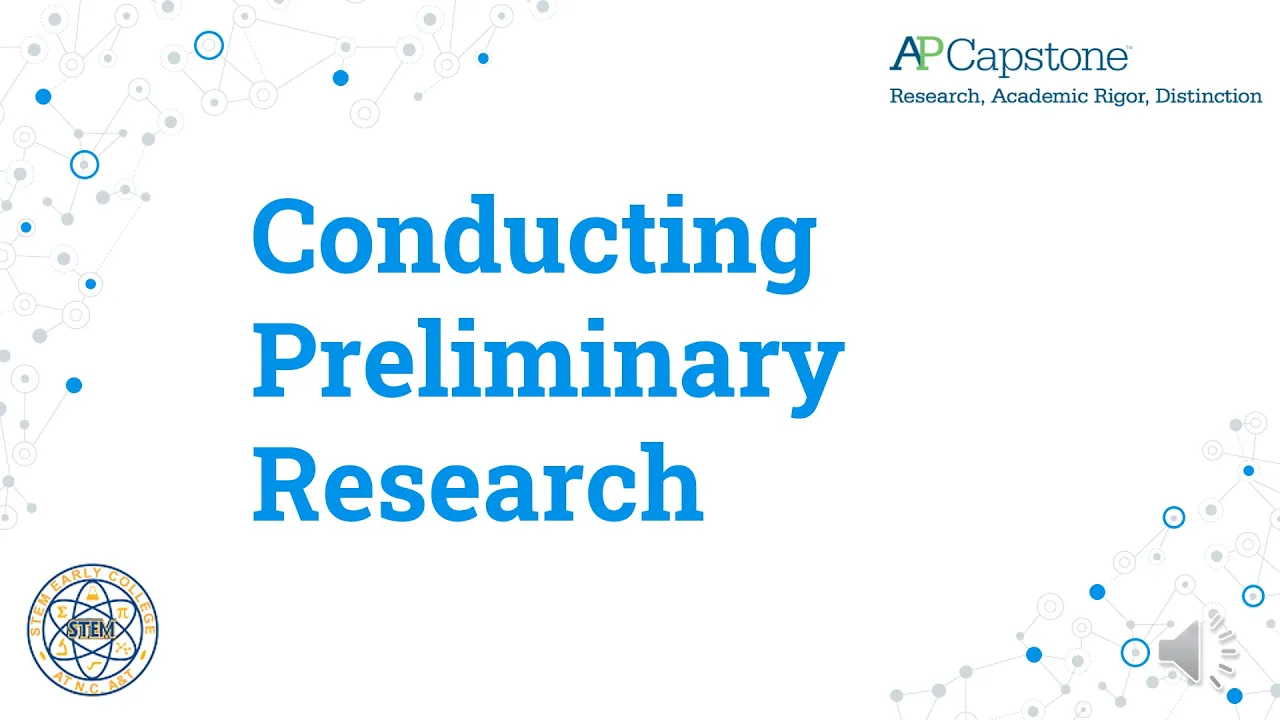 AP Capstone™
Research, Academic Rigor, Distinction

Conducting Preliminary Research

STEM EARLY COLLEGE
STEM
AT N.C. A&T